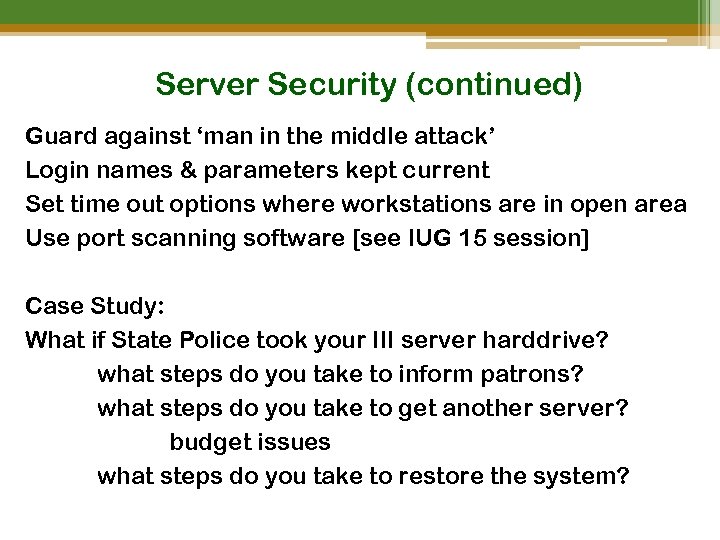 Server Security (continued)

Guard against ‘man in the middle attack’
Login names & parameters kept current
Set time out options where workstations are in open area
Use port scanning software [see IUG 15 session]

Case Study:
What if State Police took your III server harddrive?
what steps do you take to inform patrons?
what steps do you take to get another server?
budget issues
what steps do you take to restore the system?